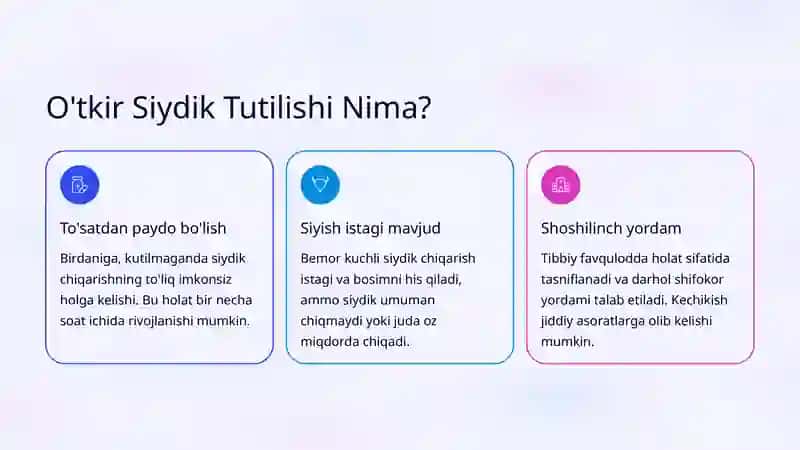 O'tkir Siydik Tutilishi Nima?

To'satdan paydo bo'lish

Birdaniga, kutilmaganda siydik chiqarishning to'liq imkonsiz holga kelishi. Bu holat bir necha soat ichida rivojlanishi mumkin.

Siyish istagi mavjud

Bemor kuchli siydik chiqarish istagi va bosimni his qiladi, ammo siydik umuman chiqmaydi yoki juda oz miqdorda chiqadi.

Shoshilinch yordam

Tibbiy favqulodda holat sifatida tasniflanadi va darhol shifokor yordami talab etiladi. Kechikish jiddiy asoratlarga olib kelishi mumkin.